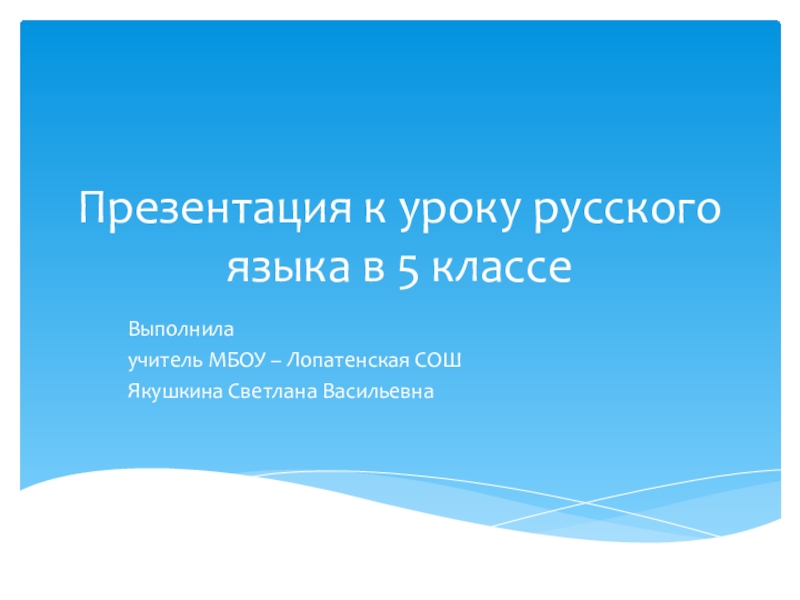 Презентация к уроку русского языка в 5 классе

Выполнила
учитель МБОУ – Лопатенская СОШ
Якушкина Светлана Васильевна